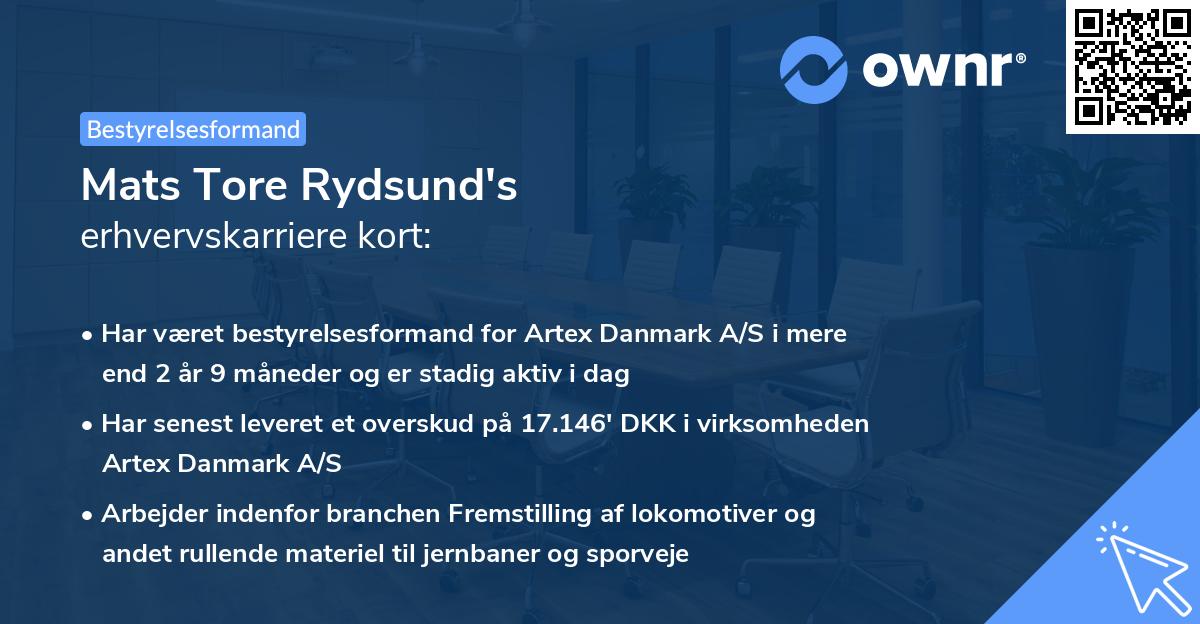 ownr®

Bestyrelsesformand

Mats Tore Rydsund's
erhvervskarriere kort:

• Har været bestyrelsesformand for Artex Danmark A/S i mere end 2 år 9 måneder og er stadig aktiv i dag

• Har senest leveret et overskud på 17.146' DKK i virksomheden Artex Danmark A/S

• Arbejder indenfor branchen Fremstilling af lokomotiver og andet rullende materiel til jernbaner og sporveje